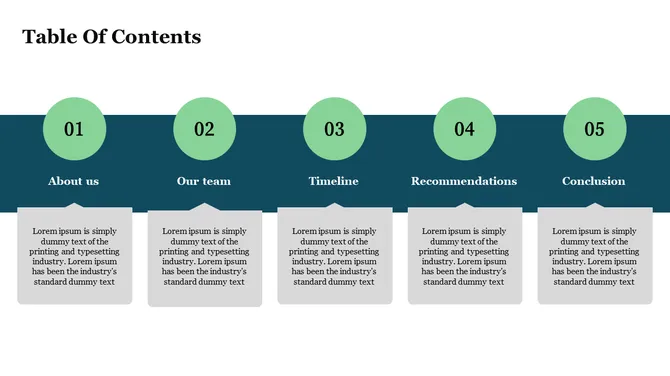 Table Of Contents

01

About us

Lorem ipsum is simply dummy text of the printing and typesetting industry. Lorem ipsum has been the industry's standard dummy text

02

Our team

Lorem ipsum is simply dummy text of the printing and typesetting industry. Lorem ipsum has been the industry's standard dummy text

03

Timeline

Lorem ipsum is simply dummy text of the printing and typesetting industry. Lorem ipsum has been the industry's standard dummy text

04

Recommendations

Lorem ipsum is simply dummy text of the printing and typesetting industry. Lorem ipsum has been the industry's standard dummy text

05

Conclusion

Lorem ipsum is simply dummy text of the printing and typesetting industry. Lorem ipsum has been the industry's standard dummy text